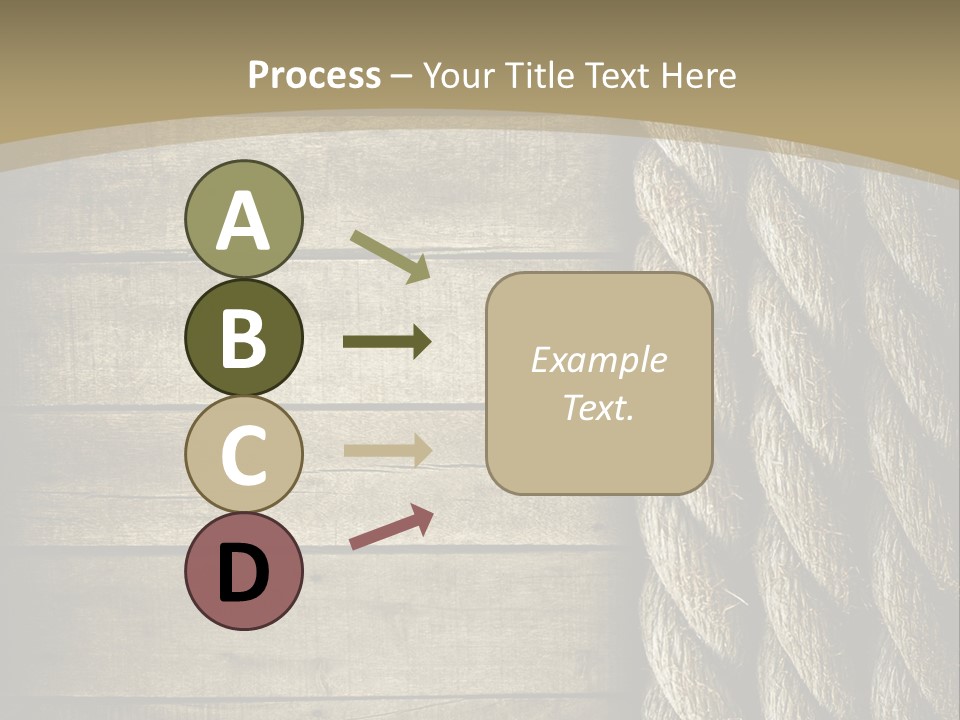 Process – Your Title Text Here

A

B

C

D

Example Text.